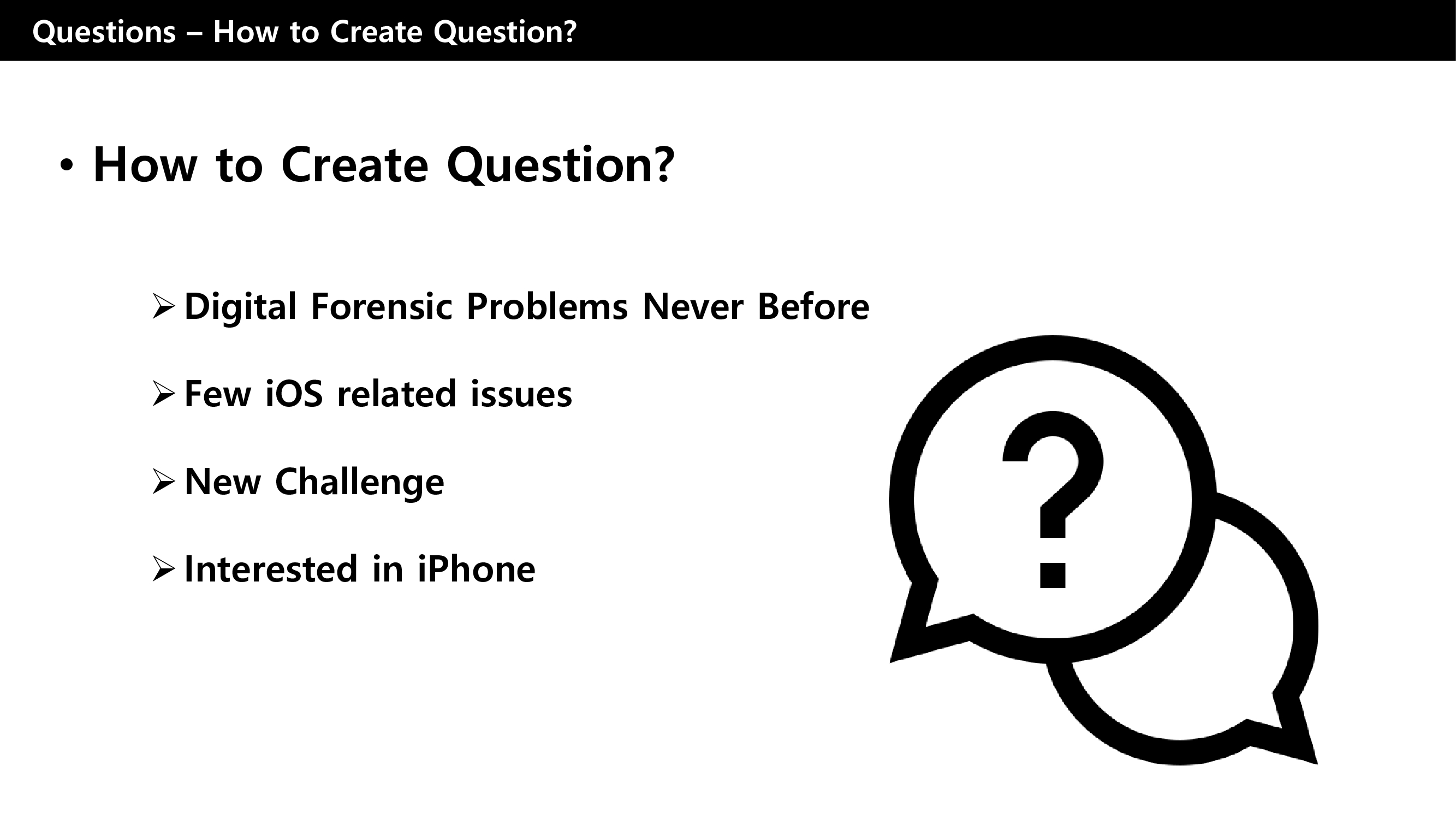 Questions – How to Create Question?

• How to Create Question?

➢ Digital Forensic Problems Never Before

➢ Few iOS related issues

➢ New Challenge

➢ Interested in iPhone

?